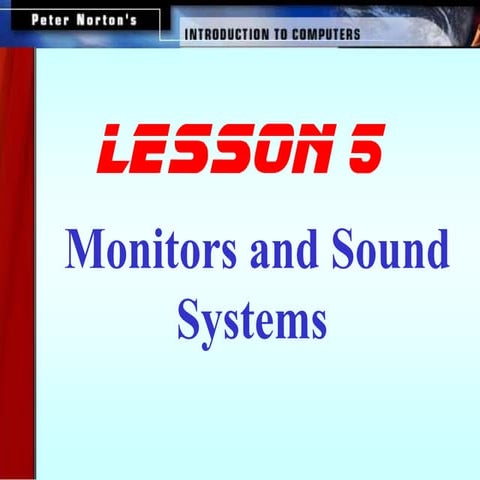 Peter Norton's
INTRODUCTION TO COMPUTERS

LESSON 5

Monitors and Sound Systems